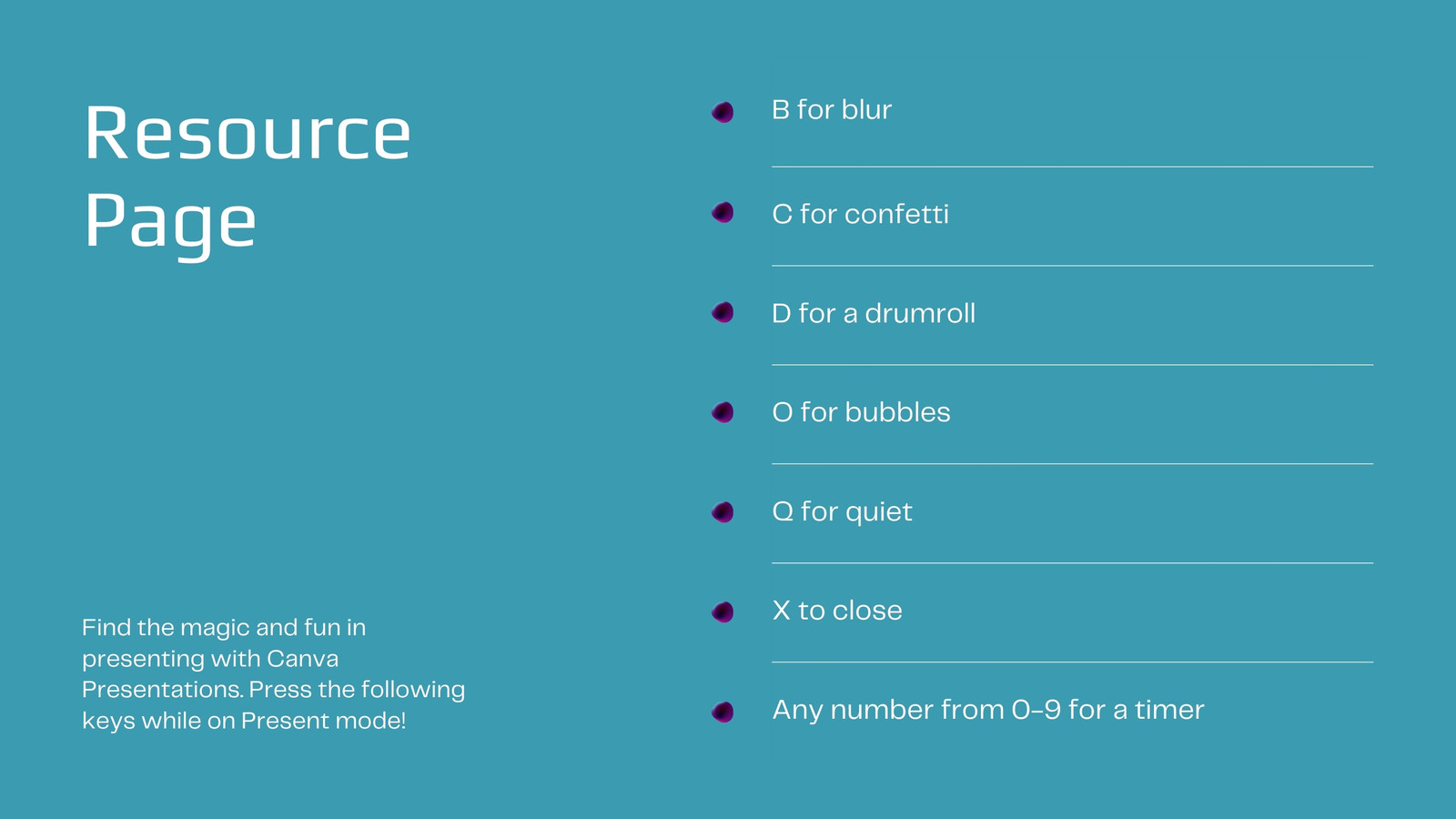 Resource Page

Find the magic and fun in presenting with Canva Presentations. Press the following keys while on Present mode!

B for blur

C for confetti

D for a drumroll

O for bubbles

Q for quiet

X to close

Any number from 0-9 for a timer